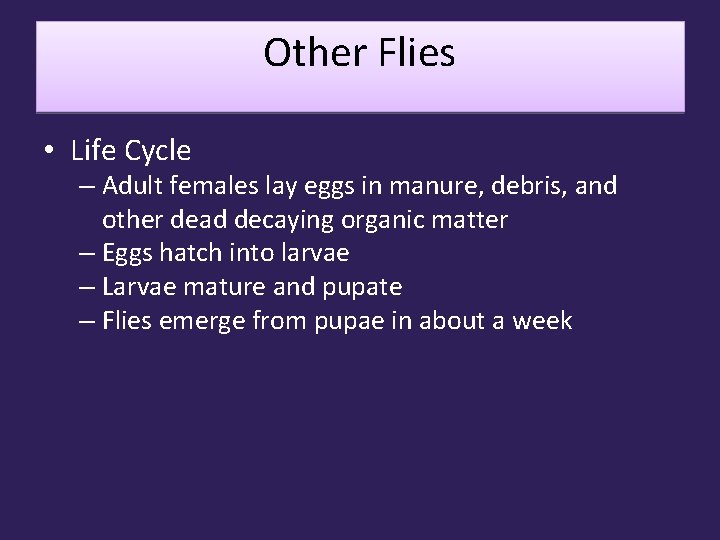 Other Flies

• Life Cycle
– Adult females lay eggs in manure, debris, and other dead decaying organic matter
– Eggs hatch into larvae
– Larvae mature and pupate
– Flies emerge from pupae in about a week